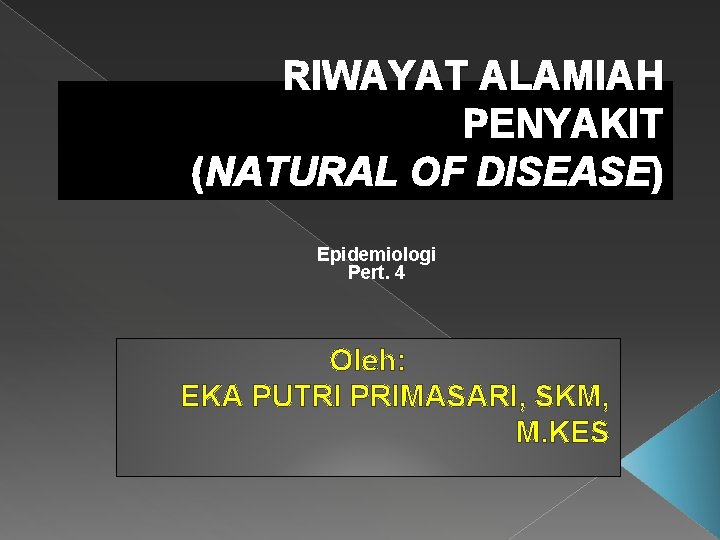 RIWAYAT ALAMIAH PENYAKIT (NATURAL OF DISEASE)

Epidemiologi
Pert. 4

Oleh:
EKA PUTRI PRIMASARI, SKM, M.KES